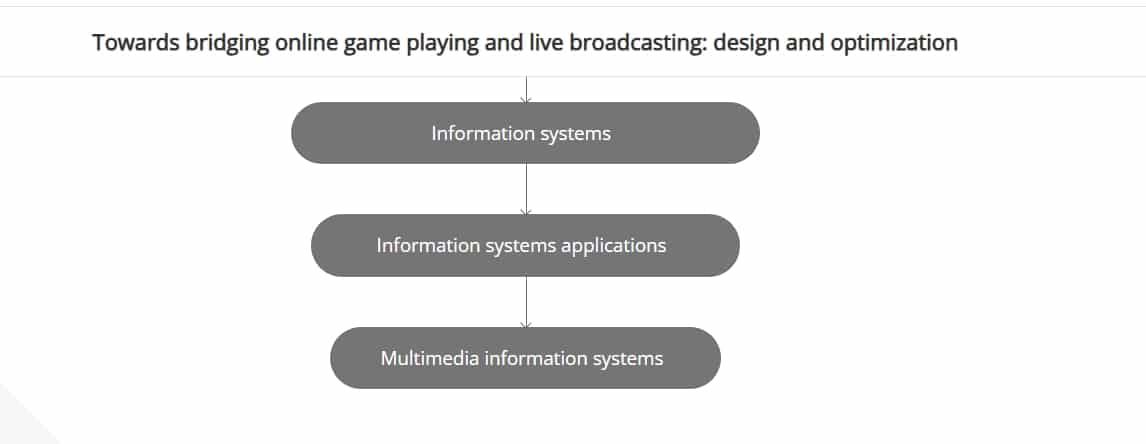 Towards bridging online game playing and live broadcasting: design and optimization

Information systems

Information systems applications

Multimedia information systems